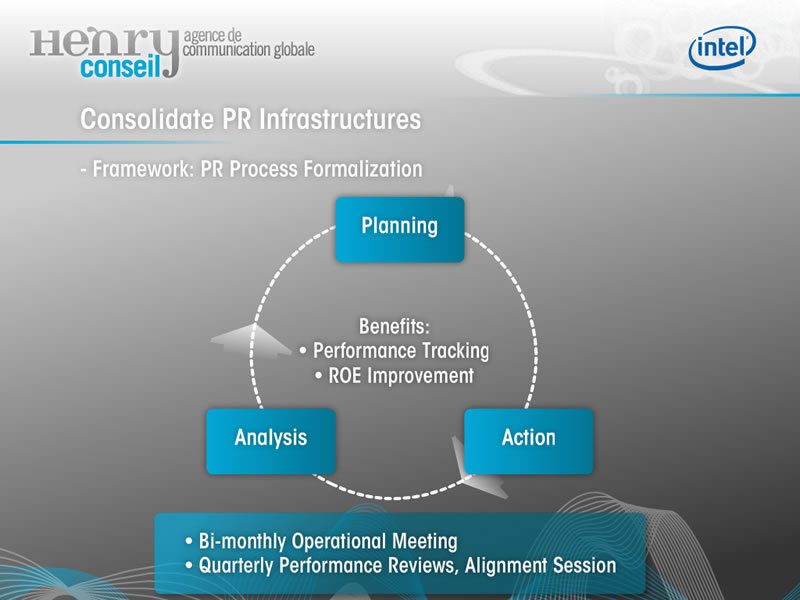 Henry conseil agence de communication globale

intel

Consolidate PR Infrastructures

- Framework: PR Process Formalization

Planning

Benefits:
• Performance Tracking
• ROE Improvement

Analysis

Action

• Bi-monthly Operational Meeting
• Quarterly Performance Reviews, Alignment Session